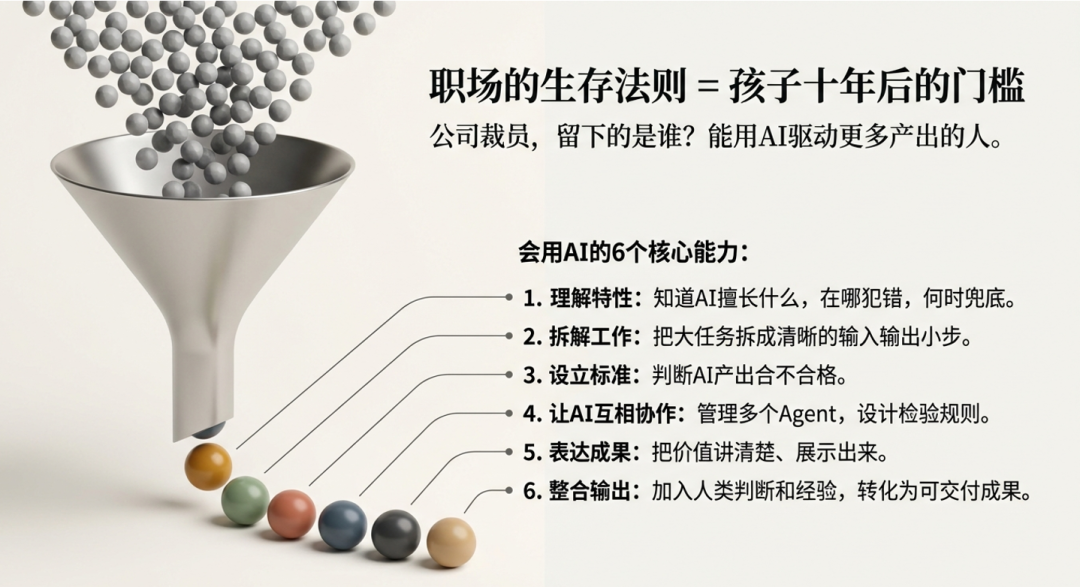 职场的生存法则 = 孩子十年后的门槛

公司裁员，留下的是谁？能用AI驱动更多产出的人。

会用AI的6个核心能力：

1. 理解特性：知道AI擅长什么，在哪犯错，何时兜底。
2. 拆解工作：把大任务拆成清晰的输入输出小步。
3. 设立标准：判断AI产出合不合格。
4. 让AI互相协作：管理多个Agent，设计检验规则。
5. 表达成果：把价值讲清楚、展示出来。
6. 整合输出：加入人类判断和经验，转化为可交付成果。